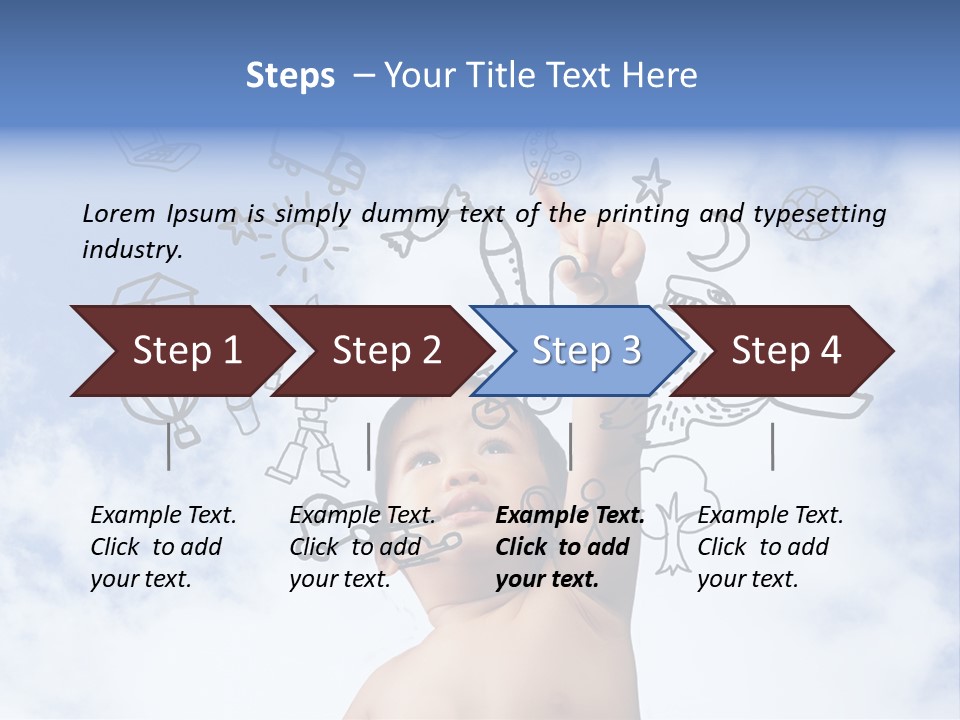 Steps – Your Title Text Here

Lorem Ipsum is simply dummy text of the printing and typesetting industry.

Step 1

Step 2

Step 3

Step 4

Example Text. Click to add your text.

Example Text. Click to add your text.

Example Text. Click to add your text.

Example Text. Click to add your text.